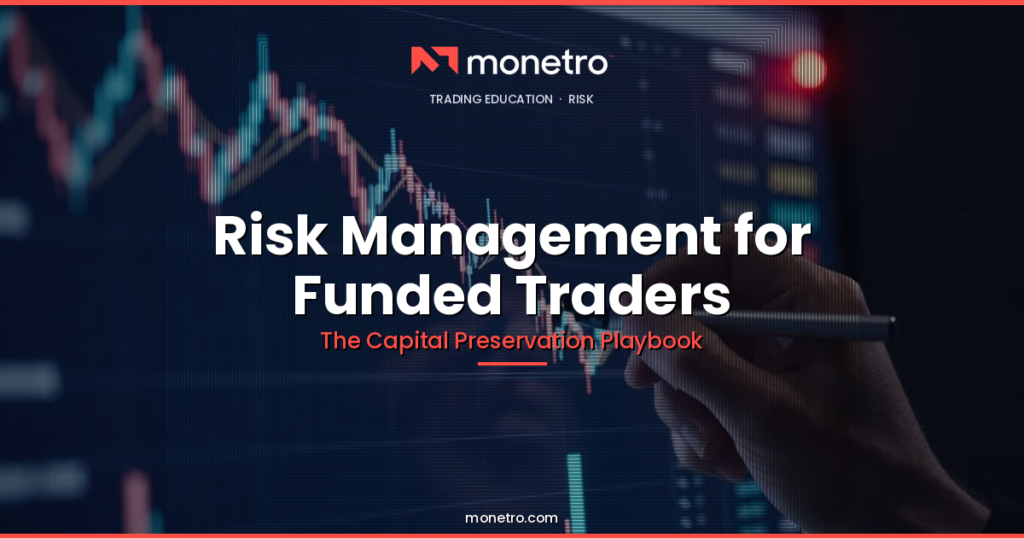 monetro

TRADING EDUCATION · RISK

Risk Management for Funded Traders

The Capital Preservation Playbook

monetro.com